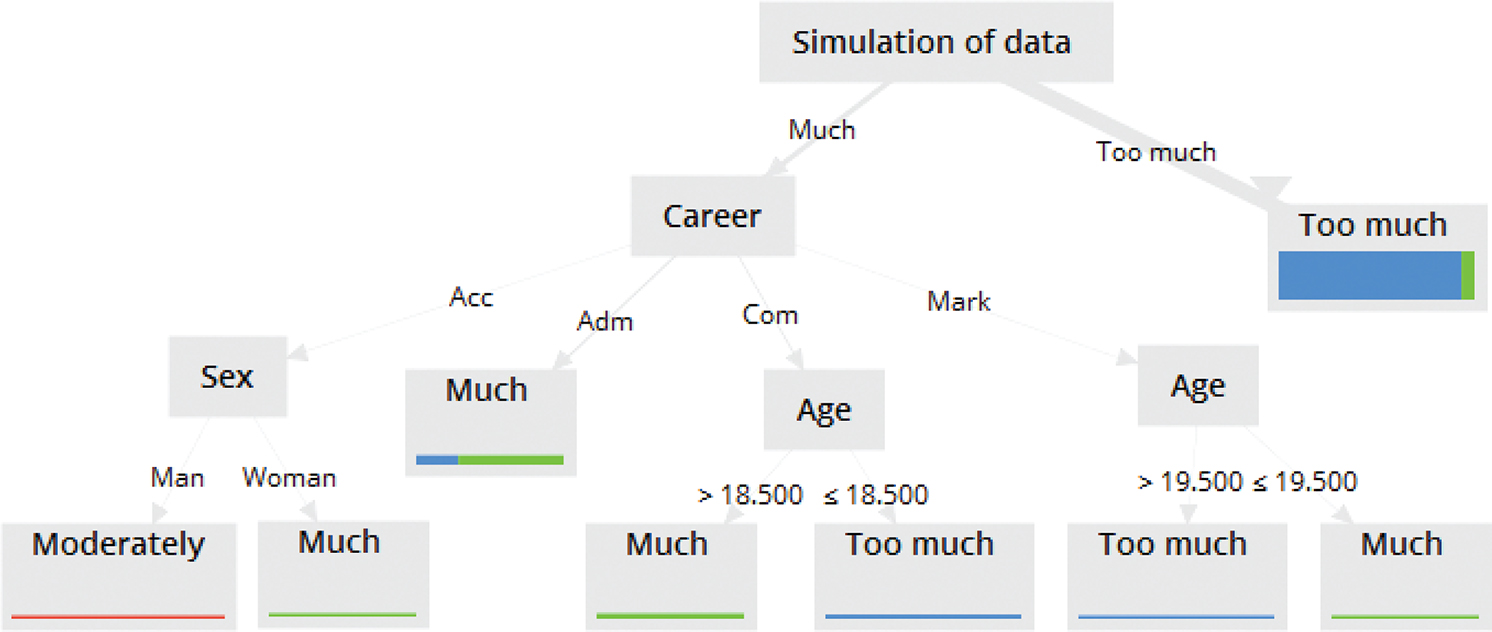 Simulation of data

Much

Too much

Career

Too much

Acc

Adm

Com

Mark

Sex

Much

Age

Age

Man

Woman

> 18.500

≤ 18.500

> 19.500

≤ 19.500

Moderately

Much

Much

Too much

Too much

Much